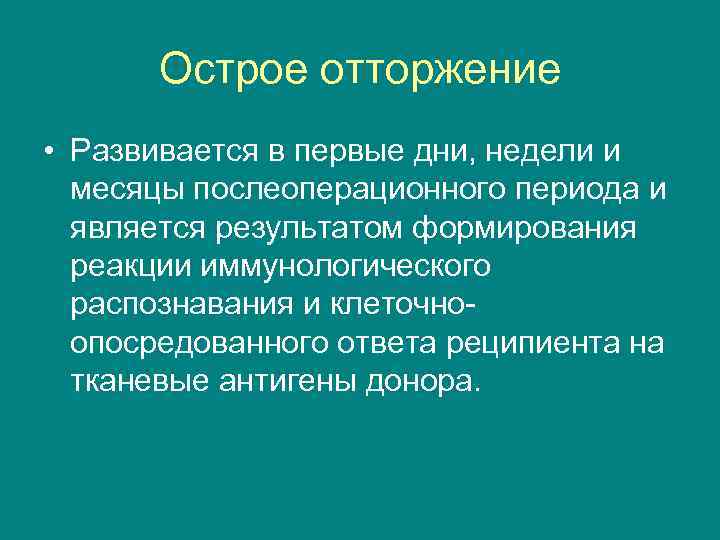 Острое отторжение

• Развивается в первые дни, недели и месяцы послеоперационного периода и является результатом формирования реакции иммунологического распознавания и клеточно-опосредованного ответа реципиента на тканевые антигены донора.